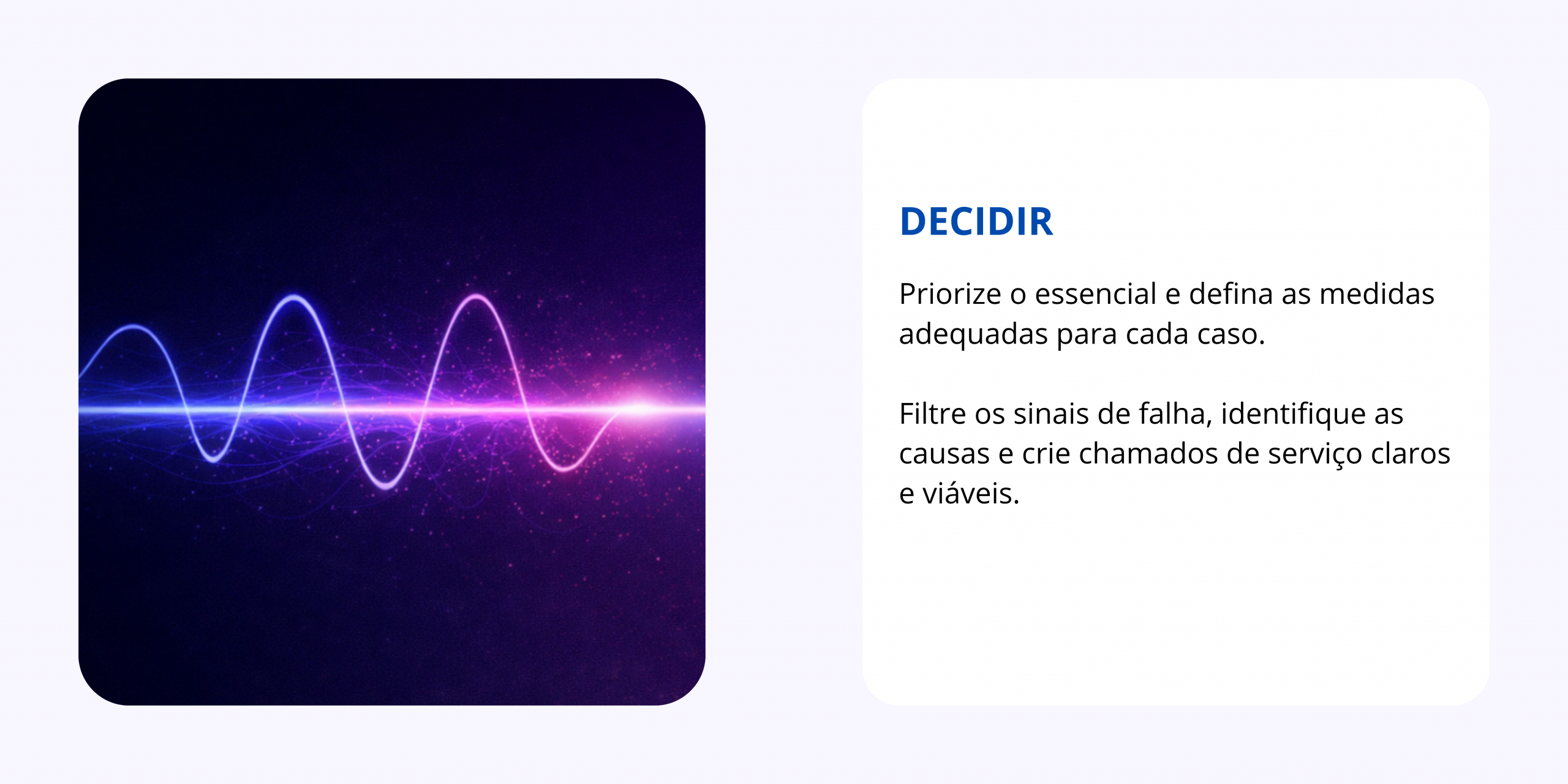 DECIDIR

Priorize o essencial e defina as medidas adequadas para cada caso.

Filtre os sinais de falha, identifique as causas e crie chamados de serviço claros e viáveis.